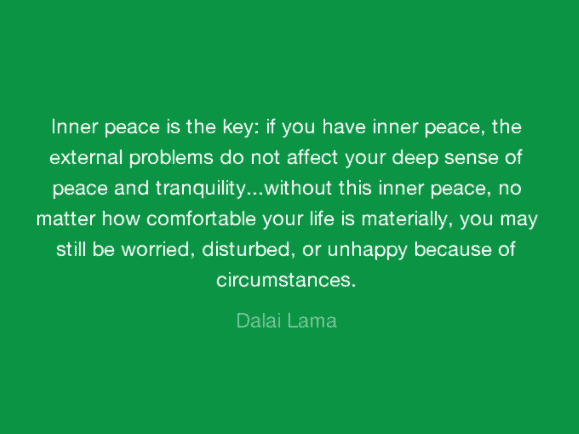 Inner peace is the key: if you have inner peace, the external problems do not affect your deep sense of peace and tranquility...without this inner peace, no matter how comfortable your life is materially, you may still be worried, disturbed, or unhappy because of circumstances.

Dalai Lama